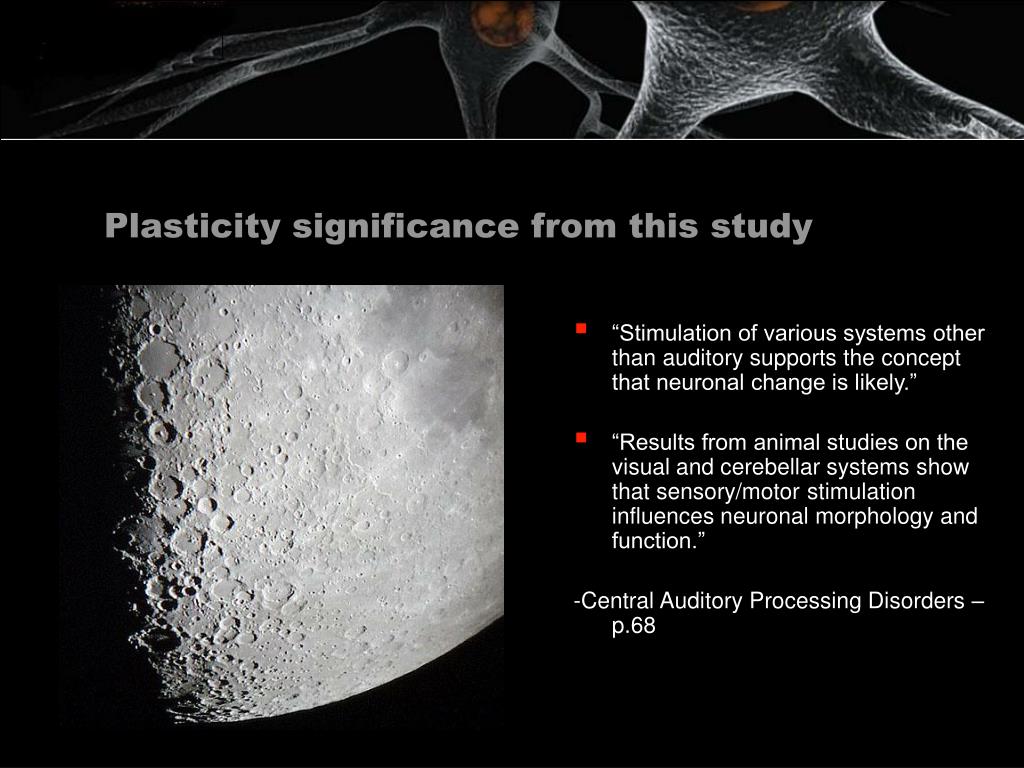 Plasticity significance from this study

“Stimulation of various systems other than auditory supports the concept that neuronal change is likely.”

“Results from animal studies on the visual and cerebellar systems show that sensory/motor stimulation influences neuronal morphology and function.”

-Central Auditory Processing Disorders – p.68